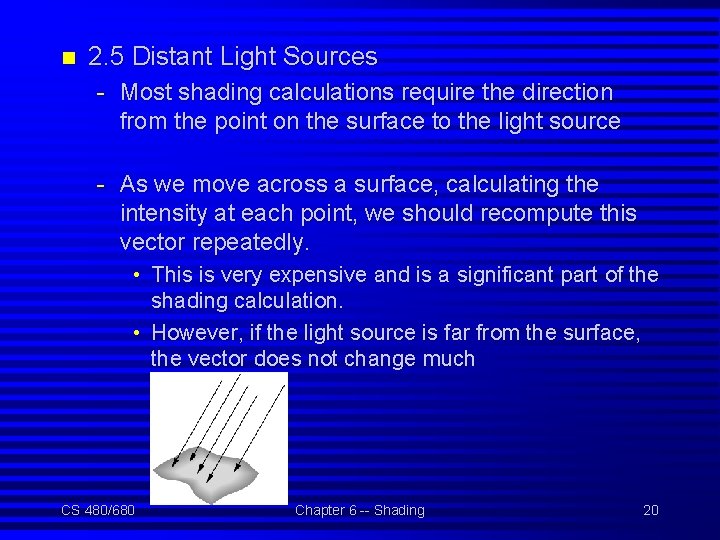 2.5 Distant Light Sources

- Most shading calculations require the direction from the point on the surface to the light source

- As we move across a surface, calculating the intensity at each point, we should recompute this vector repeatedly.

• This is very expensive and is a significant part of the shading calculation.

• However, if the light source is far from the surface, the vector does not change much

CS 480/680

Chapter 6 -- Shading

20